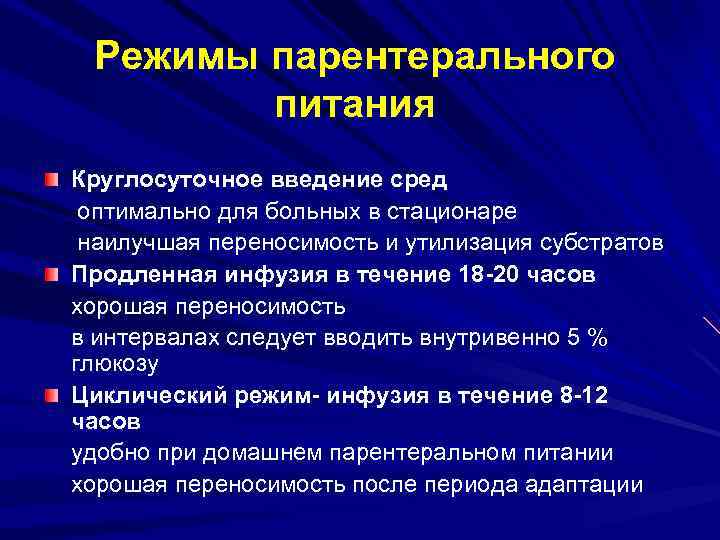 Режимы парентерального питания

Круглосуточное введение сред
оптимально для больных в стационаре
наилучшая переносимость и утилизация субстратов

Продленная инфузия в течение 18-20 часов
хорошая переносимость
в интервалах следует вводить внутривенно 5 % глюкозу

Циклический режим- инфузия в течение 8-12 часов
удобно при домашнем парентеральном питании
хорошая переносимость после периода адаптации